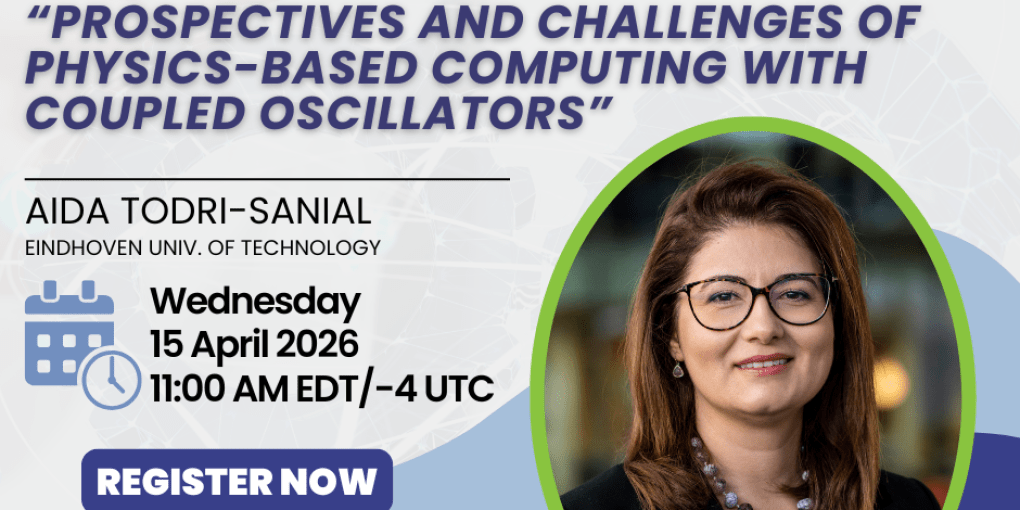 “PROSPECTIVES AND CHALLENGES OF PHYSICS-BASED COMPUTING WITH COUPLED OSCILLATORS”

AIDA TODRI-SANIAL
EINDHOVEN UNIV. OF TECHNOLOGY

Wednesday
15 April 2026
11:00 AM EDT/-4 UTC

REGISTER NOW